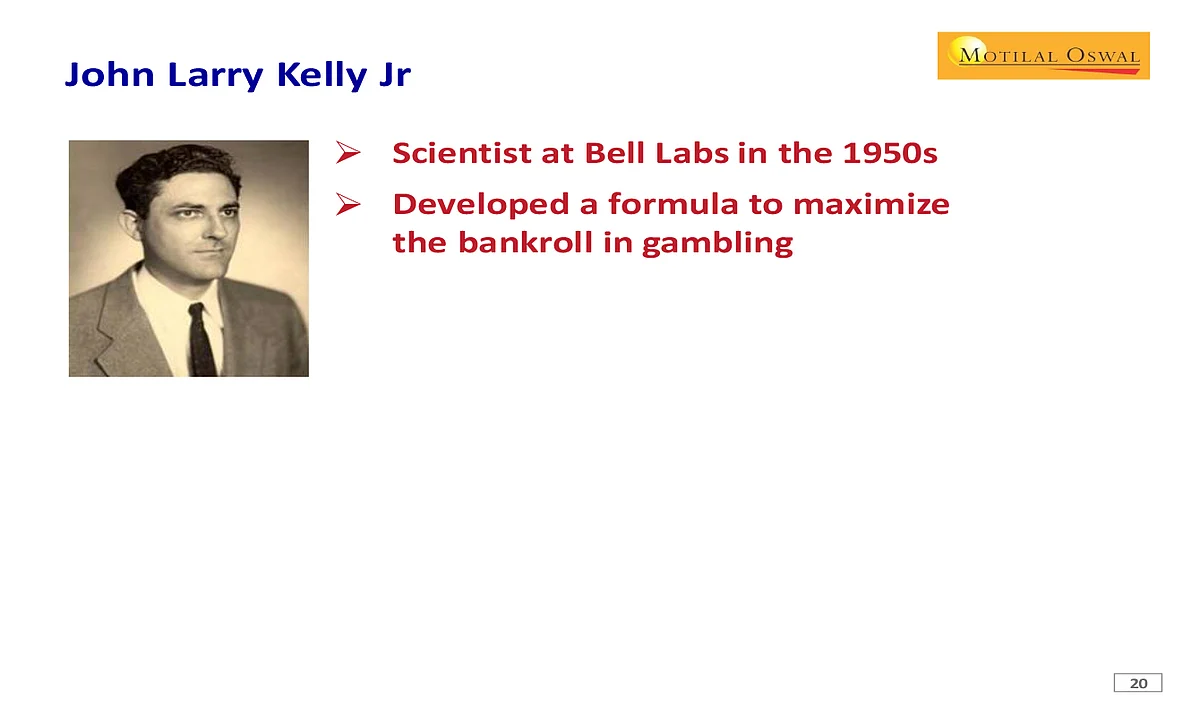 John Larry Kelly Jr

MOTILAL OSWAL

➢ Scientist at Bell Labs in the 1950s

➢ Developed a formula to maximize the bankroll in gambling

20